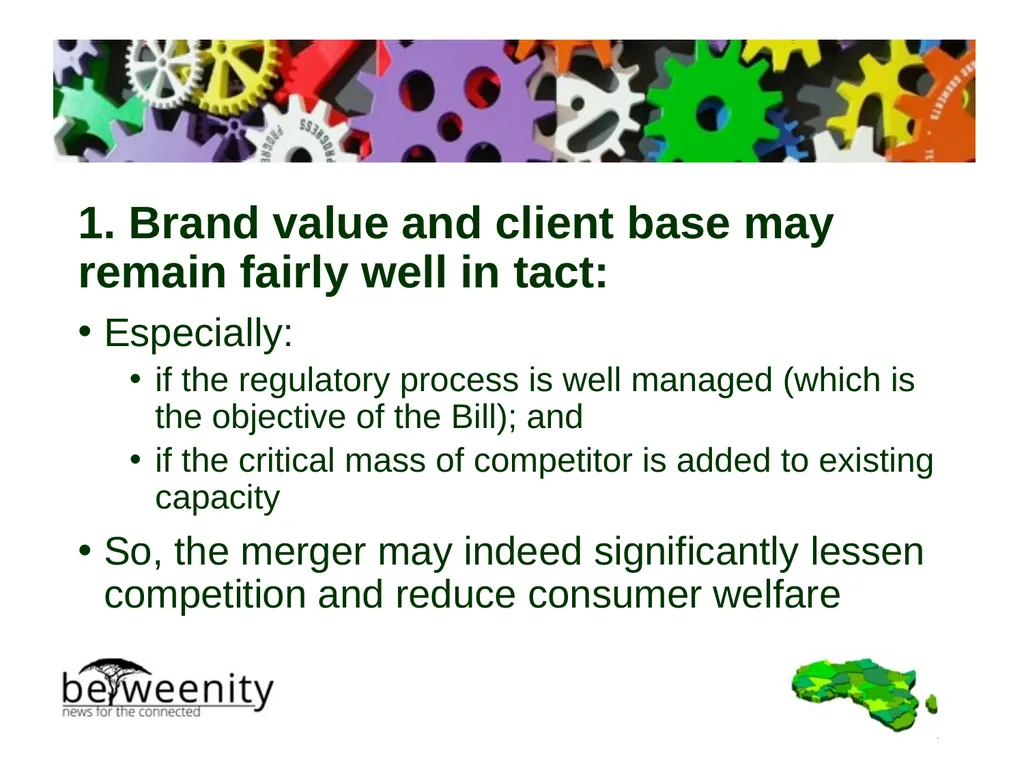 1. Brand value and client base may remain fairly well in tact:

• Especially:

• if the regulatory process is well managed (which is the objective of the Bill); and

• if the critical mass of competitor is added to existing capacity

• So, the merger may indeed significantly lessen competition and reduce consumer welfare

betweenity
news for the connected